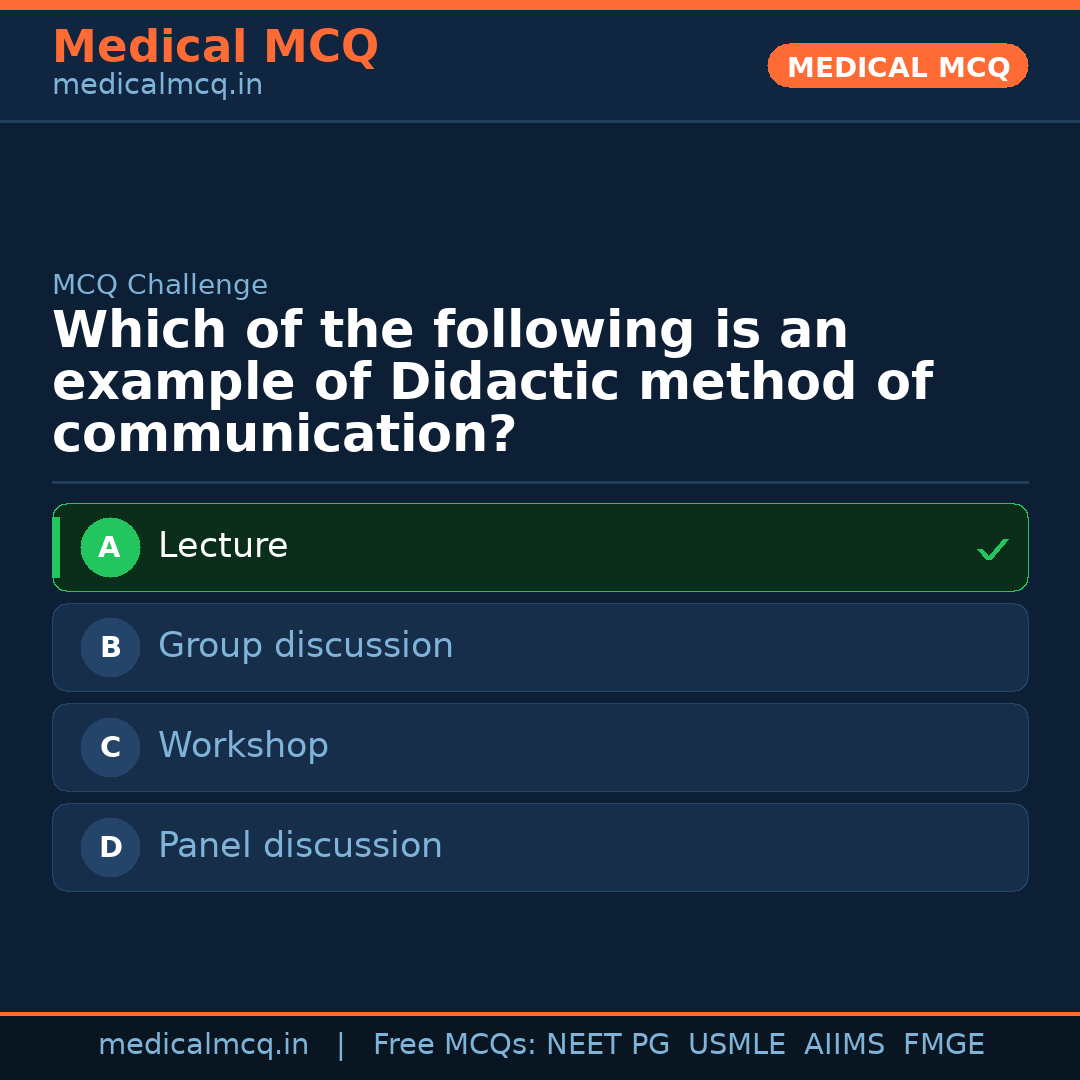 Medical MCQ
medicalmcq.in

MEDICAL MCQ

MCQ Challenge

Which of the following is an example of Didactic method of communication?

A Lecture ✓

B Group discussion

C Workshop

D Panel discussion

medicalmcq.in | Free MCQs: NEET PG USMLE AIIMS FMGE